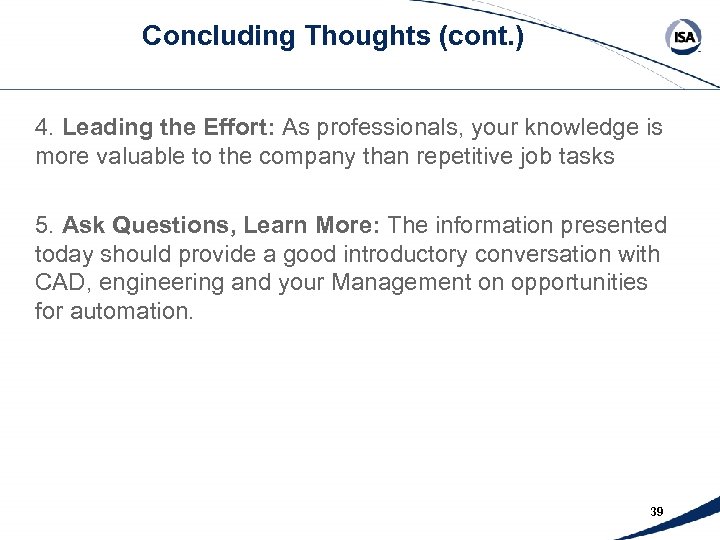 Concluding Thoughts (cont.)

ISA

4. Leading the Effort: As professionals, your knowledge is more valuable to the company than repetitive job tasks

5. Ask Questions, Learn More: The information presented today should provide a good introductory conversation with CAD, engineering and your Management on opportunities for automation.

39